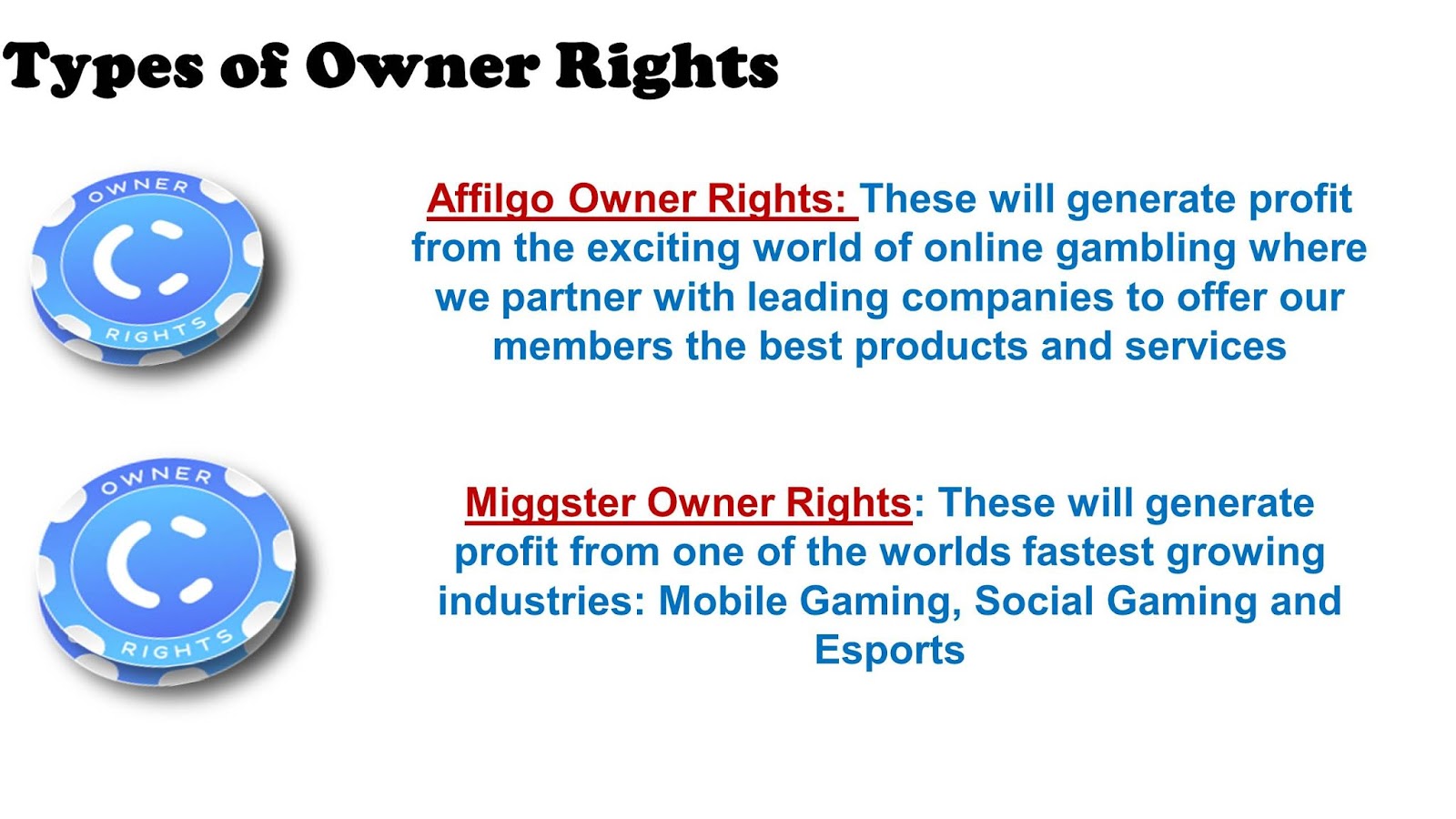 Types of Owner Rights

OWNER
RIGHTS

Affilgo Owner Rights: These will generate profit from the exciting world of online gambling where we partner with leading companies to offer our members the best products and services

OWNER
RIGHTS

Miggster Owner Rights: These will generate profit from one of the worlds fastest growing industries: Mobile Gaming, Social Gaming and Esports